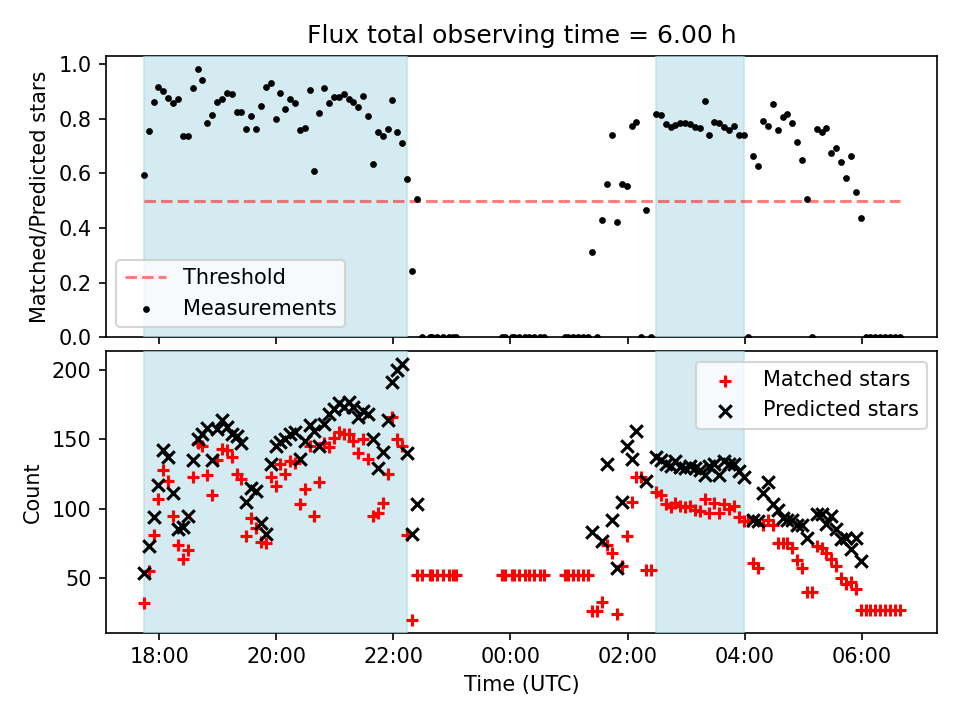 Flux total observing time = 6.00 h

Matched/Predicted stars

1.0
0.8
0.6
0.4
0.2
0.0

Threshold
Measurements

Count

200
150
100
50

Matched stars
Predicted stars

18:00
20:00
22:00
00:00
02:00
04:00
06:00

Time (UTC)